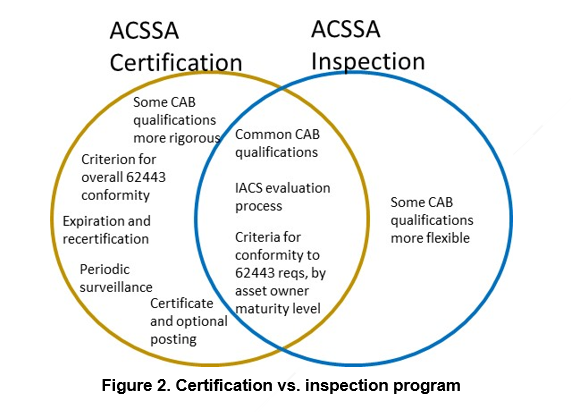 ACSSA Certification

ACSSA Inspection

Some CAB qualifications more rigorous

Criterion for overall 62443 conformity

Expiration and recertification

Periodic surveillance

Certificate and optional posting

Common CAB qualifications

IACS evaluation process

Criteria for conformity to 62443 reqs, by asset owner maturity level

Some CAB qualifications more flexible

Figure 2. Certification vs. inspection program